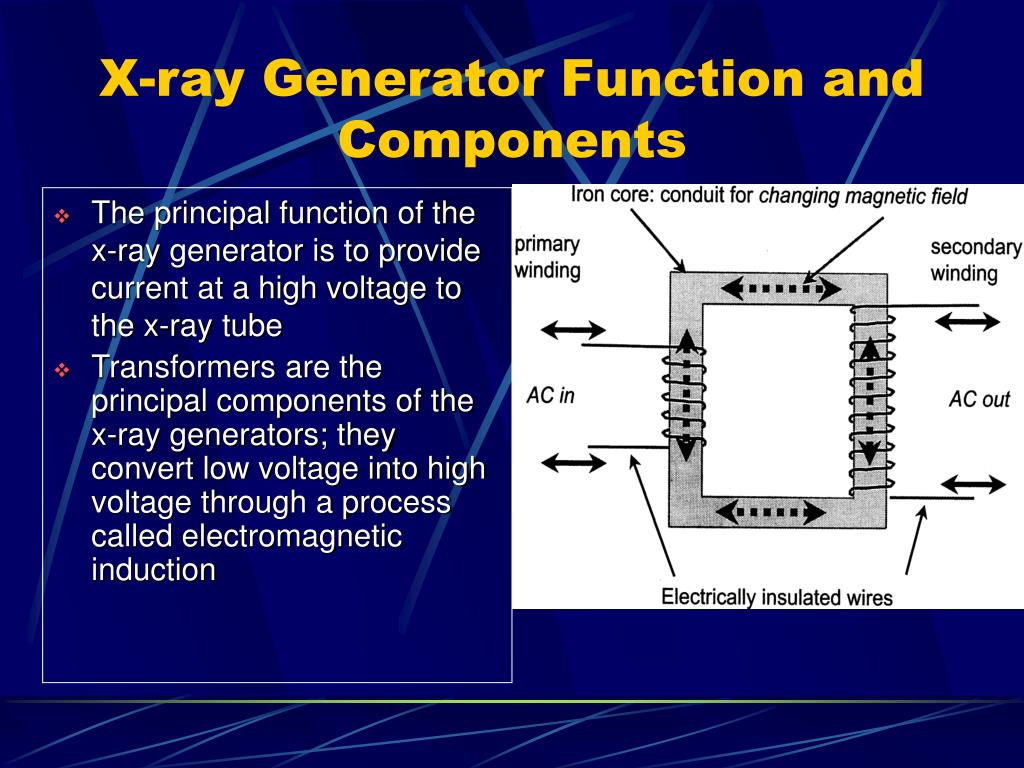 X-ray Generator Function and Components

❖ The principal function of the x-ray generator is to provide current at a high voltage to the x-ray tube

❖ Transformers are the principal components of the x-ray generators; they convert low voltage into high voltage through a process called electromagnetic induction

Iron core: conduit for changing magnetic field

primary winding

secondary winding

AC in

AC out

Electrically insulated wires